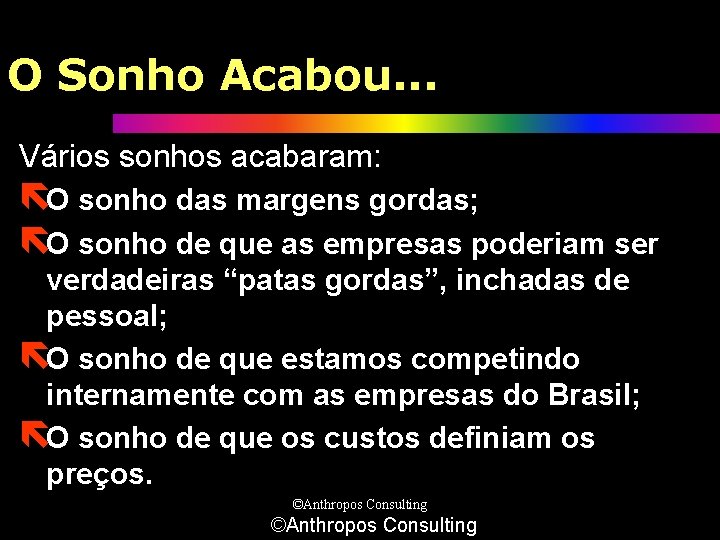 O Sonho Acabou...

Vários sonhos acabaram:

O sonho das margens gordas;

O sonho de que as empresas poderiam ser verdadeiras “patas gordas”, inchadas de pessoal;

O sonho de que estamos competindo internamente com as empresas do Brasil;

O sonho de que os custos definiam os preços.

©Anthropos Consulting

©Anthropos Consulting